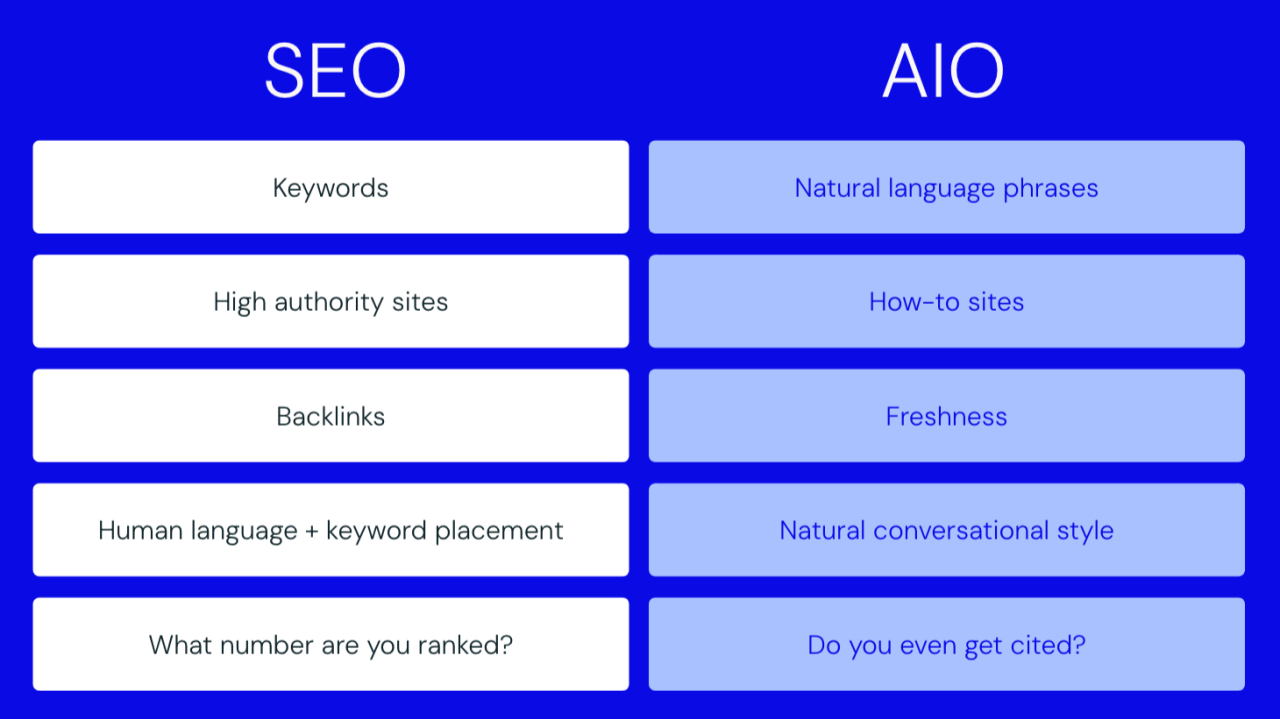 | SEO | AIO |
|---|---|
| Keywords | Natural language phrases |
| High authority sites | How-to sites |
| Backlinks | Freshness |
| Human language + keyword placement | Natural conversational style |
| What number are you ranked? | Do you even get cited? |